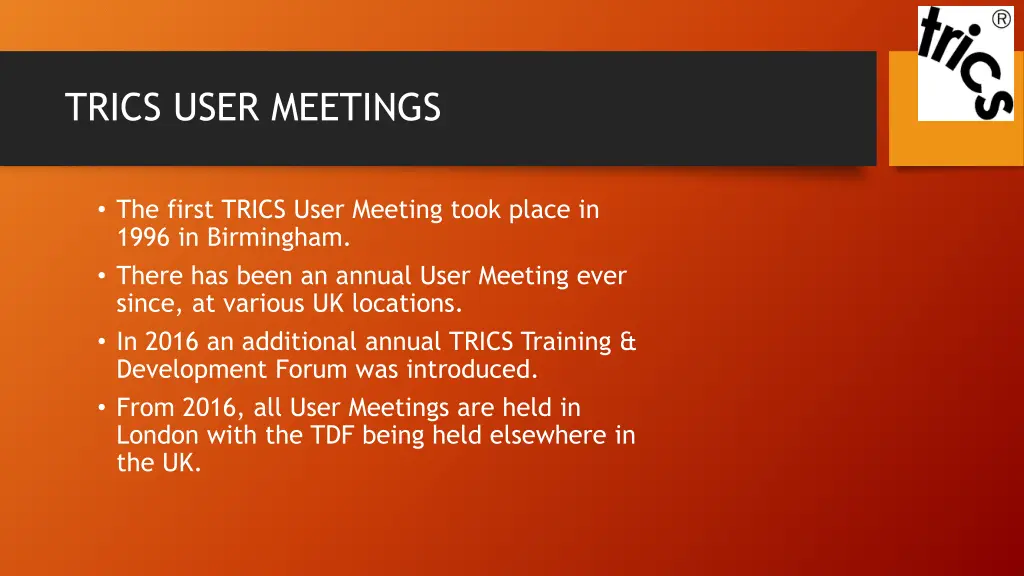 trics®

TRICS USER MEETINGS

• The first TRICS User Meeting took place in 1996 in Birmingham.
• There has been an annual User Meeting ever since, at various UK locations.
• In 2016 an additional annual TRICS Training & Development Forum was introduced.
• From 2016, all User Meetings are held in London with the TDF being held elsewhere in the UK.